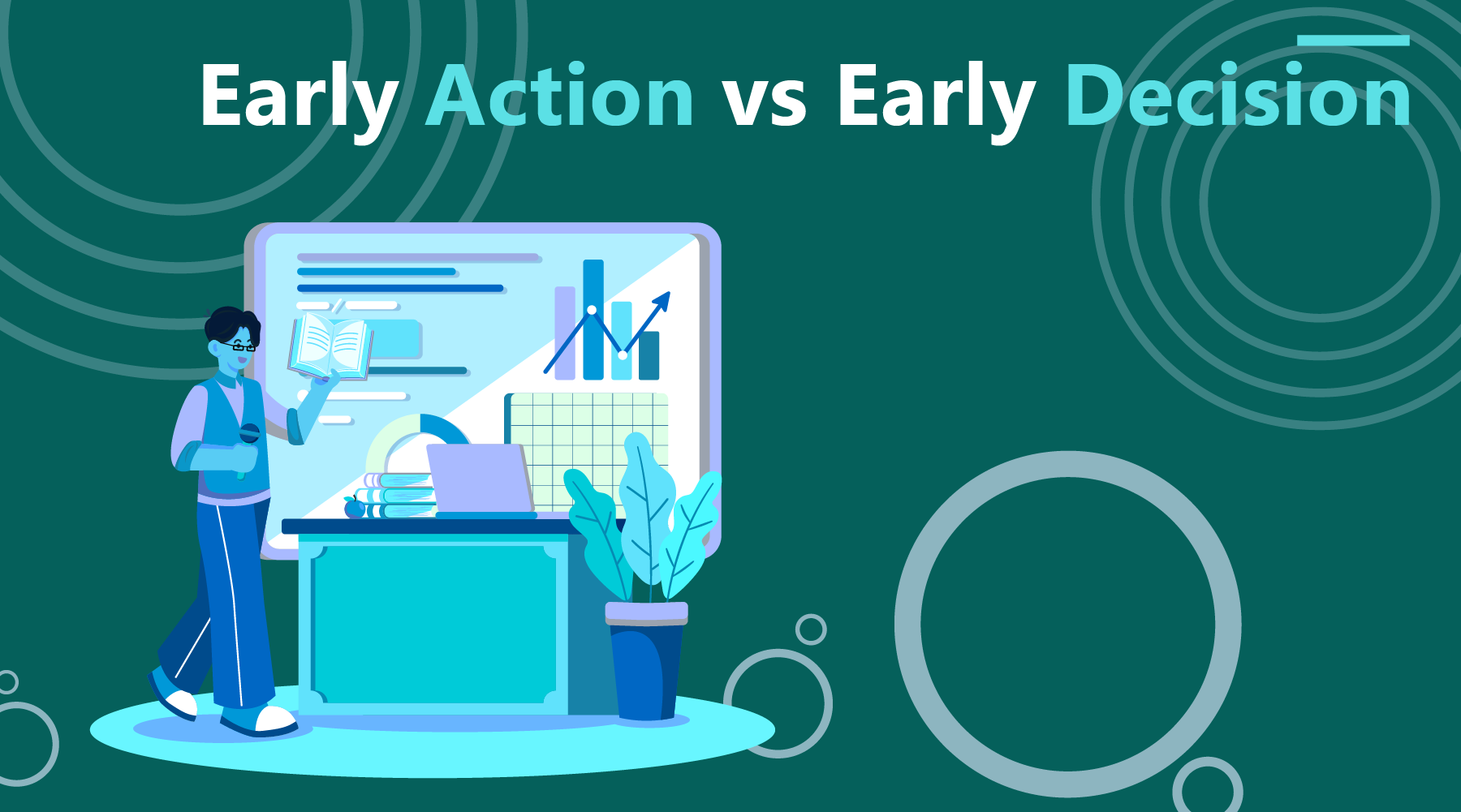 Early Action vs Early Decision